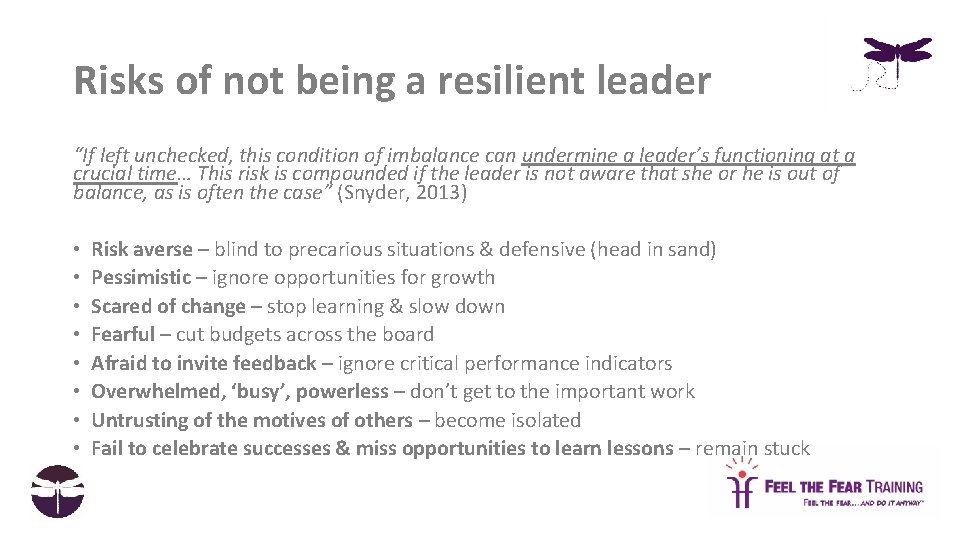 Risks of not being a resilient leader

"If left unchecked, this condition of imbalance can undermine a leader's functioning at a crucial time… This risk is compounded if the leader is not aware that she or he is out of balance, as is often the case" (Snyder, 2013)

• Risk averse – blind to precarious situations & defensive (head in sand)
• Pessimistic – ignore opportunities for growth
• Scared of change – stop learning & slow down
• Fearful – cut budgets across the board
• Afraid to invite feedback – ignore critical performance indicators
• Overwhelmed, 'busy', powerless – don't get to the important work
• Untrusting of the motives of others – become isolated
• Fail to celebrate successes & miss opportunities to learn lessons – remain stuck

FEEL THE FEAR TRAINING
FEEL THE FEAR....AND DO IT ANYWAY™